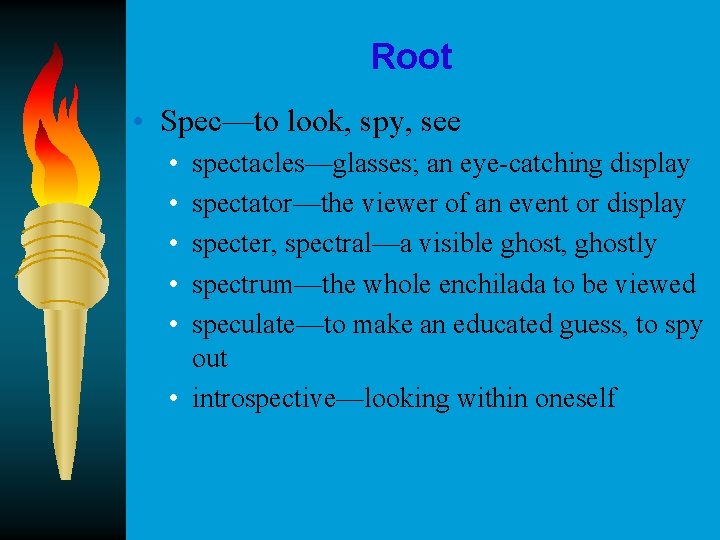 Root

• Spec—to look, spy, see
  • spectacles—glasses; an eye-catching display
  • spectator—the viewer of an event or display
  • specter, spectral—a visible ghost, ghostly
  • spectrum—the whole enchilada to be viewed
  • speculate—to make an educated guess, to spy out
  • introspective—looking within oneself